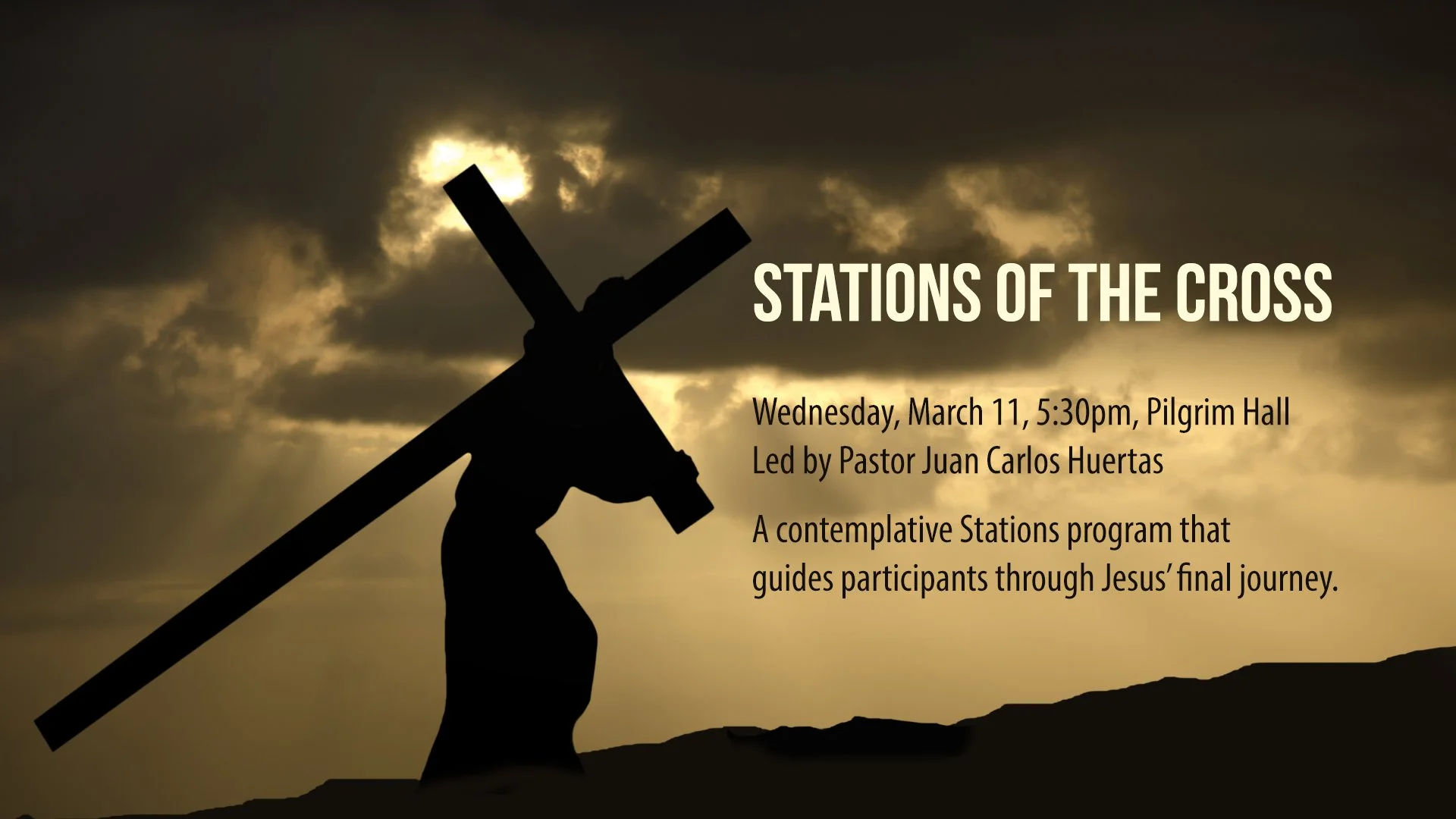 STATIONS OF THE CROSS

Wednesday, March 11, 5:30pm, Pilgrim Hall
Led by Pastor Juan Carlos Huertas

A contemplative Stations program that guides participants through Jesus' final journey.